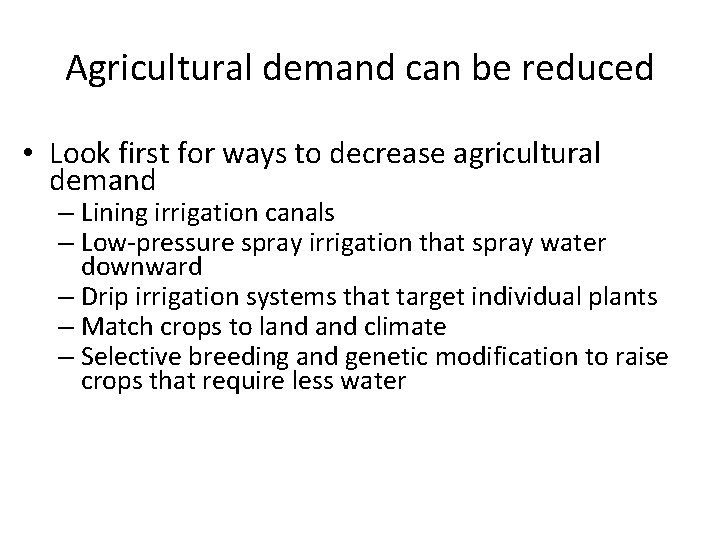 Agricultural demand can be reduced

• Look first for ways to decrease agricultural demand
– Lining irrigation canals
– Low-pressure spray irrigation that spray water downward
– Drip irrigation systems that target individual plants
– Match crops to land and climate
– Selective breeding and genetic modification to raise crops that require less water